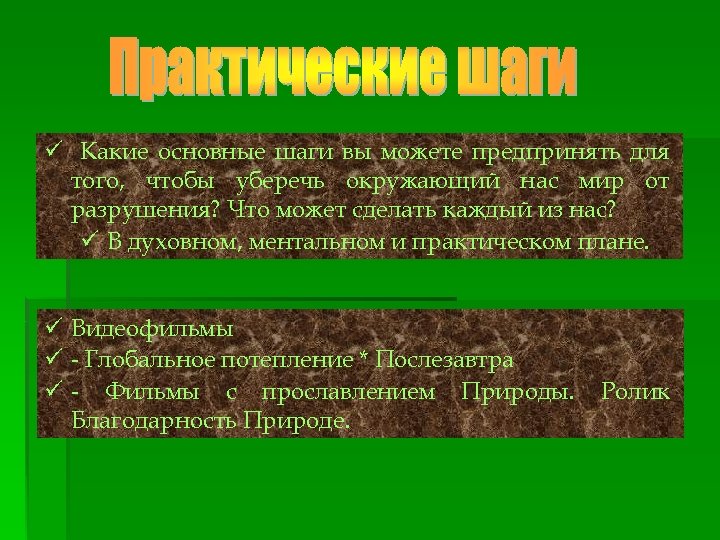 Практические шаги

✓ Какие основные шаги вы можете предпринять для того, чтобы уберечь окружающий нас мир от разрушения? Что может сделать каждый из нас?

✓ В духовном, ментальном и практическом плане.

✓ Видеофильмы

✓ - Глобальное потепление * Послезавтра

✓ - Фильмы с прославлением Природы. Ролик Благодарность Природе.